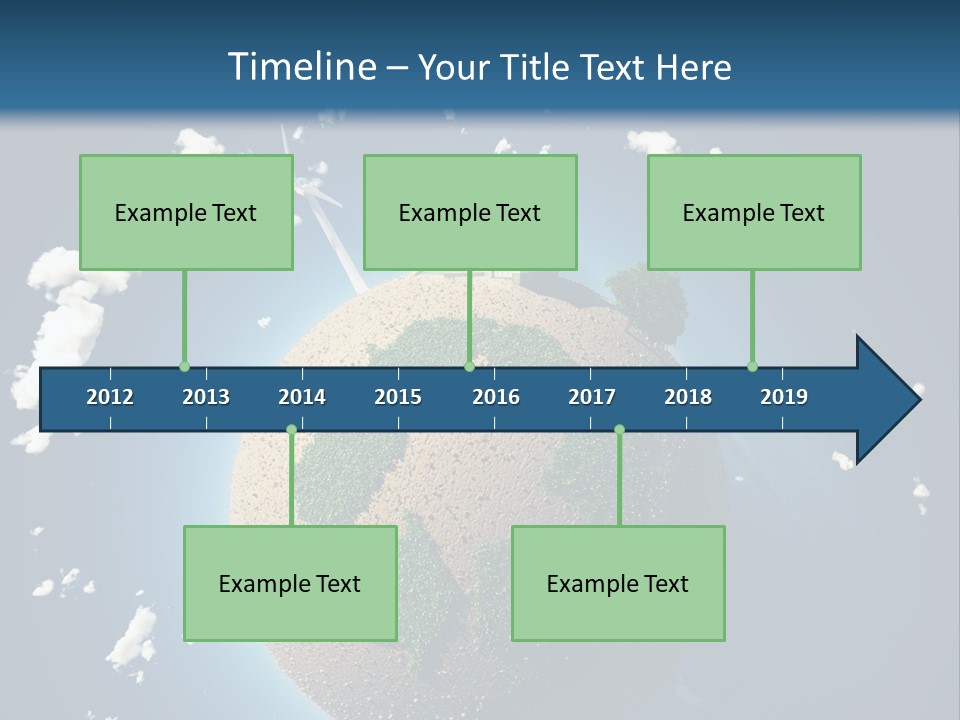 Timeline – Your Title Text Here

Example Text

Example Text

Example Text

2012 2013 2014 2015 2016 2017 2018 2019

Example Text

Example Text